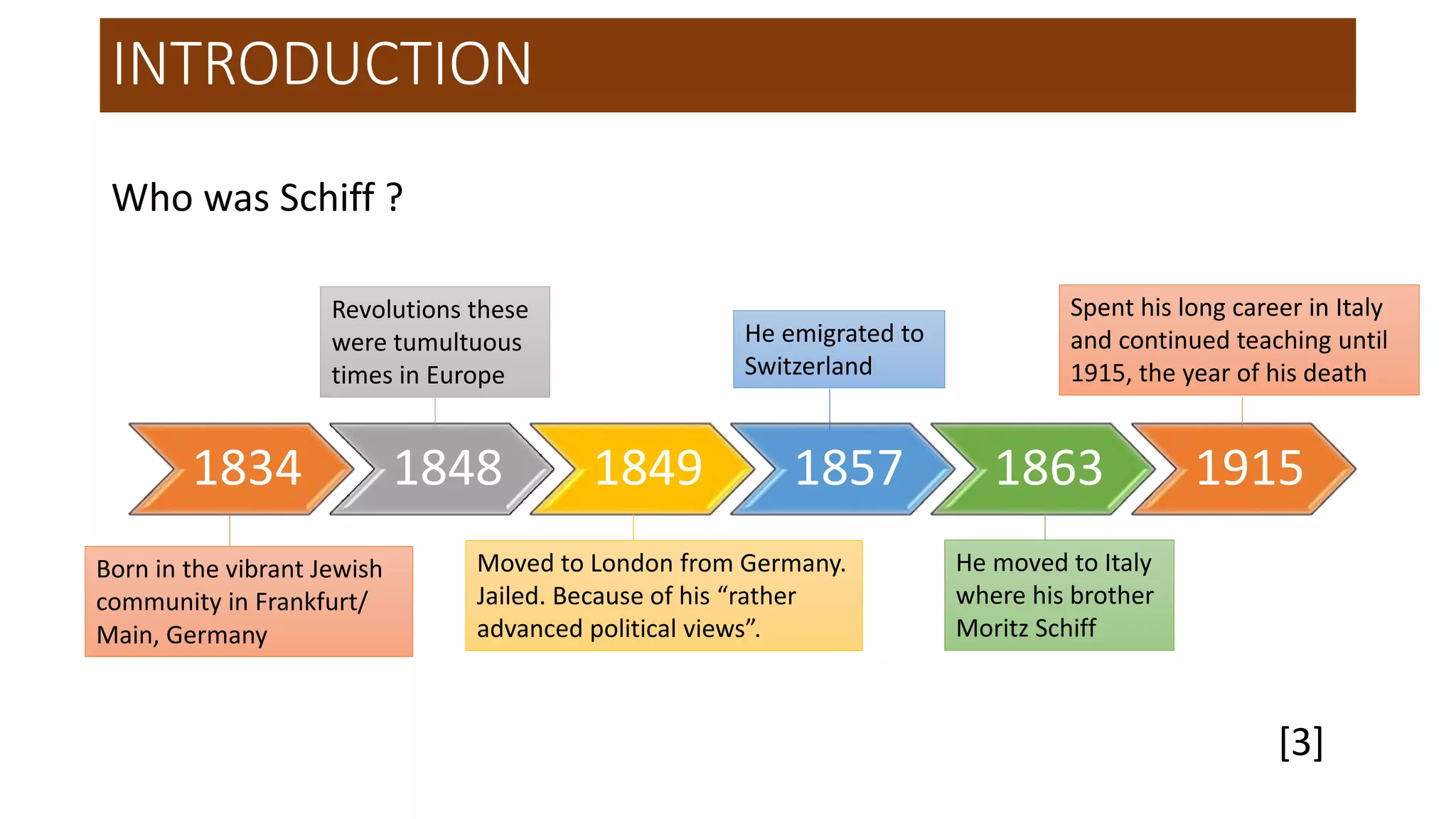 INTRODUCTION

Who was Schiff ?

Revolutions these were tumultuous times in Europe

He emigrated to Switzerland

Spent his long career in Italy and continued teaching until 1915, the year of his death

1834

1848

1849

1857

1863

1915

Born in the vibrant Jewish community in Frankfurt/ Main, Germany

Moved to London from Germany. Jailed. Because of his “rather advanced political views”.

He moved to Italy where his brother Moritz Schiff

[3]